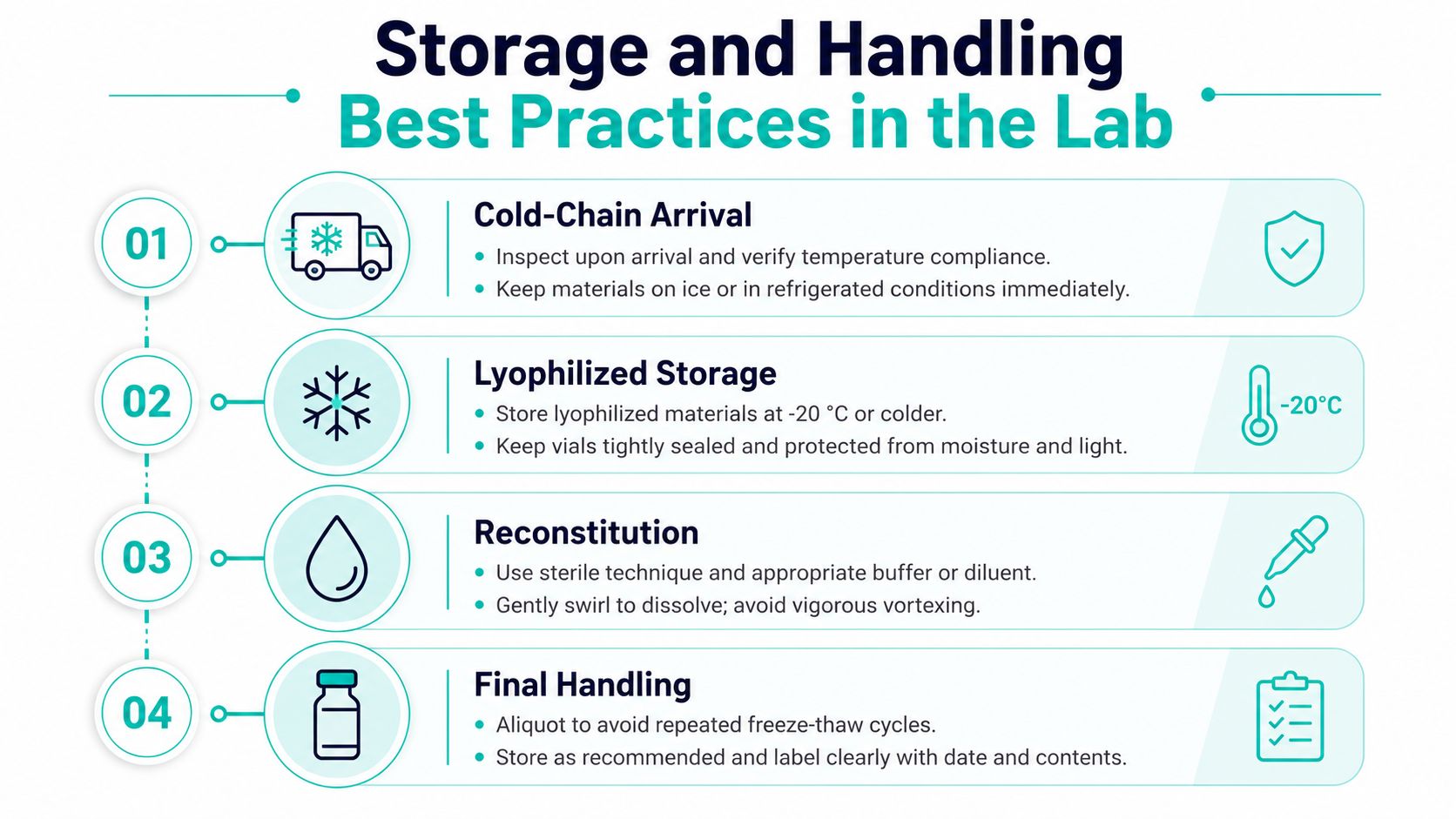 Storage and Handling
Best Practices in the Lab

01
Cold-Chain Arrival
• Inspect upon arrival and verify temperature compliance.
• Keep materials on ice or in refrigerated conditions immediately.

02
Lyophilized Storage
• Store lyophilized materials at -20 °C or colder.
• Keep vials tightly sealed and protected from moisture and light.
-20°C

03
Reconstitution
• Use sterile technique and appropriate buffer or diluent.
• Gently swirl to dissolve; avoid vigorous vortexing.

04
Final Handling
• Aliquot to avoid repeated freeze-thaw cycles.
• Store as recommended and label clearly with date and contents.